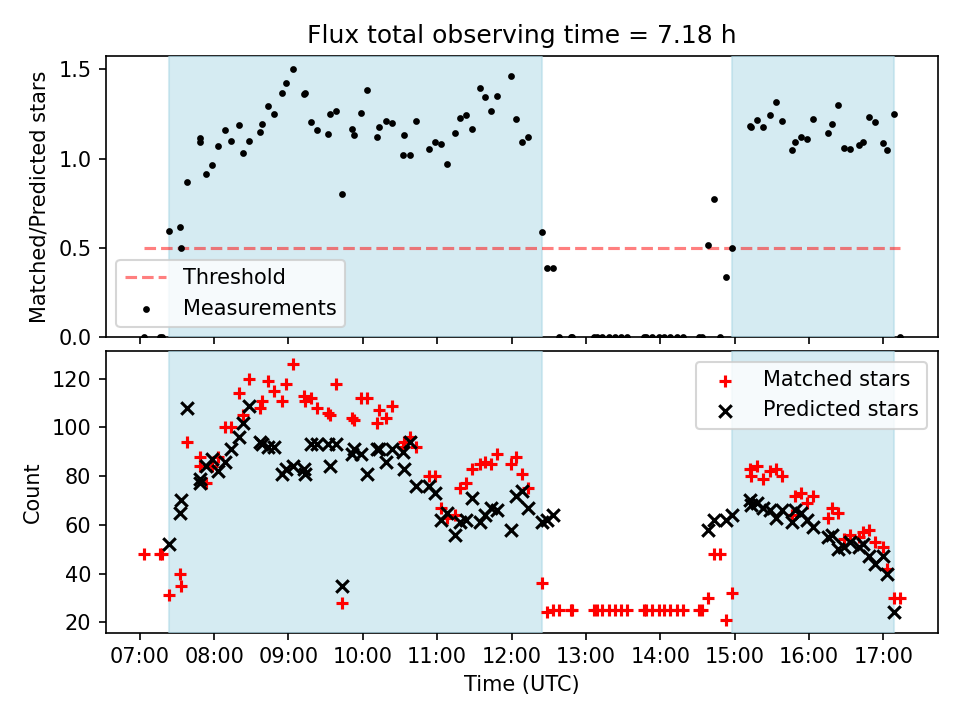 Flux total observing time = 7.18 h

Matched/Predicted stars

1.5
1.0
0.5
0.0

Threshold
Measurements

Count

120
100
80
60
40
20

Matched stars
Predicted stars

07:00 08:00 09:00 10:00 11:00 12:00 13:00 14:00 15:00 16:00 17:00

Time (UTC)